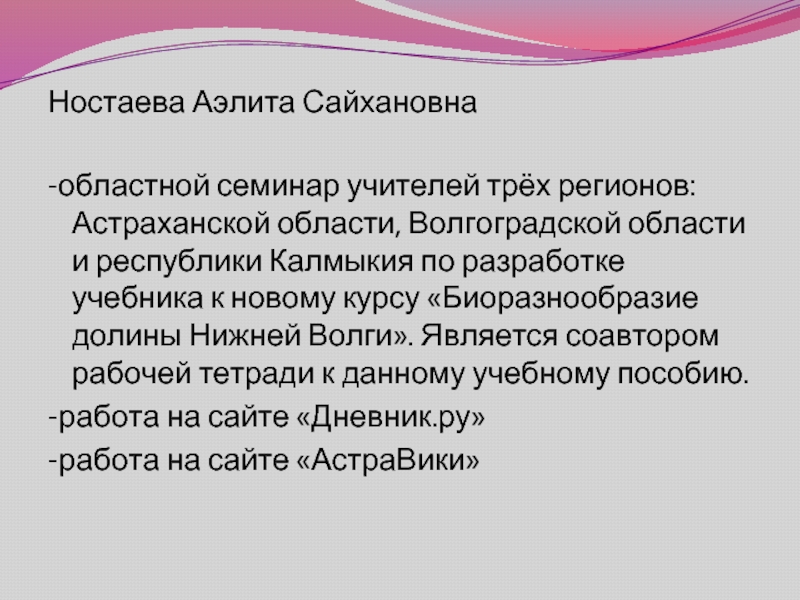 Ностаева Аэлита Сайхановна

-областной семинар учителей трёх регионов: Астраханской области, Волгоградской области и республики Калмыкия по разработке учебника к новому курсу «Биоразнообразие долины Нижней Волги». Является соавтором рабочей тетради к данному учебному пособию.

-работа на сайте «Дневник.ру»

-работа на сайте «АстраВики»